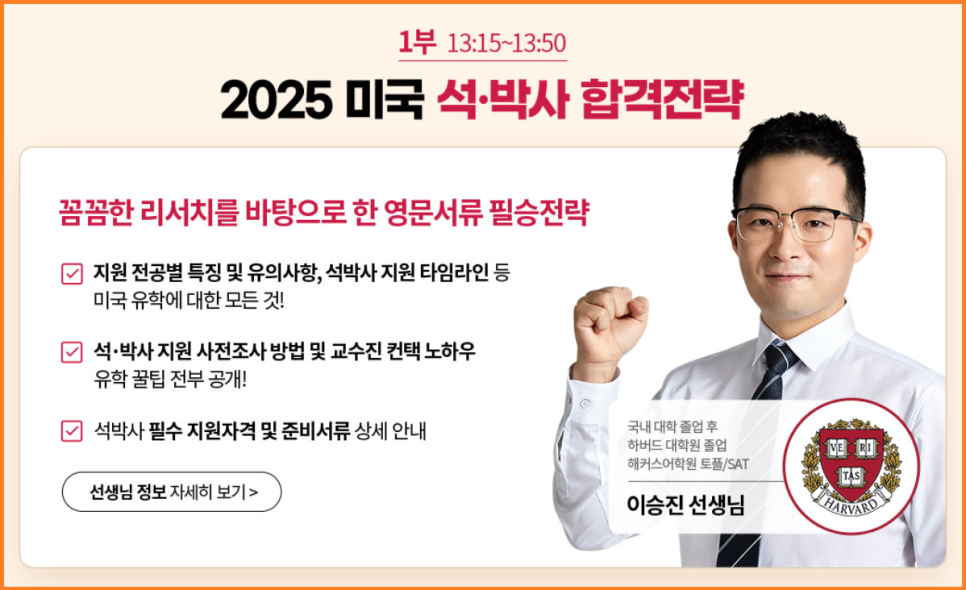 1부 13:15~13:50

2025 미국 석·박사 합격전략

꼼꼼한 리서치를 바탕으로 한 영문서류 필승전략

지원 전공별 특징 및 유의사항, 석박사 지원 타임라인 등 미국 유학에 대한 모든 것!

석·박사 지원 사전조사 방법 및 교수진 컨택 노하우 유학 꿀팁 전부 공개!

석박사 필수 지원자격 및 준비서류 상세 안내

선생님 정보 자세히 보기 >

국내 대학 졸업 후
하버드 대학원 졸업
해커스어학원 토플/SAT

이승진 선생님

VE RI TAS
HARVARD